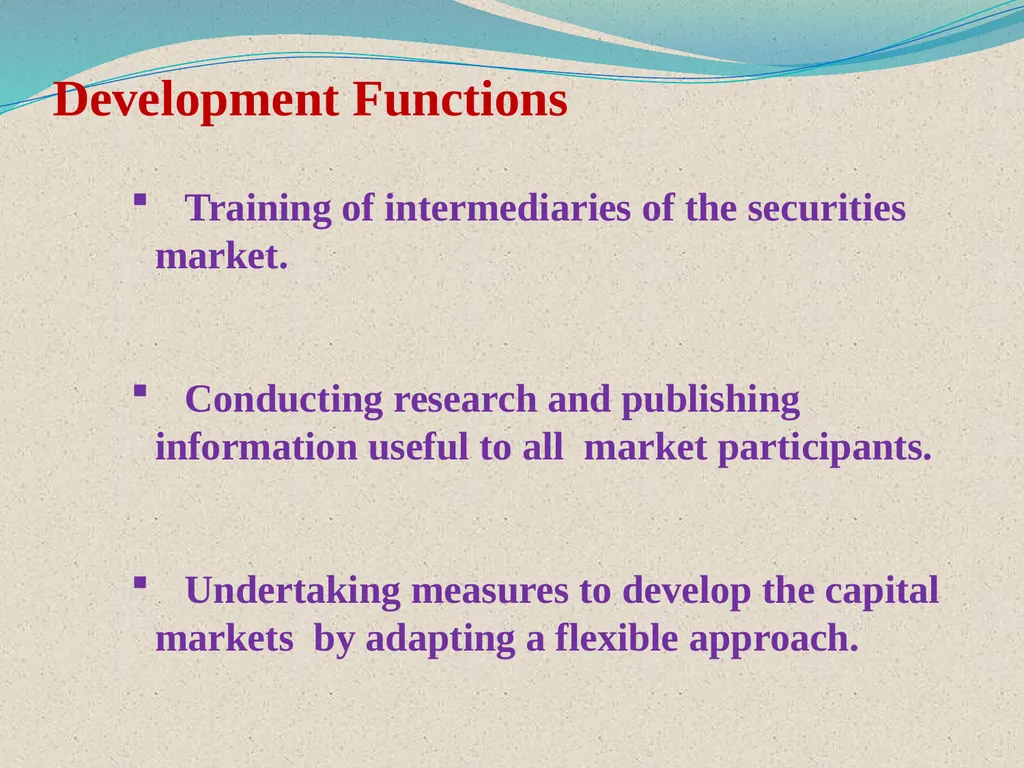 Development Functions

▪ Training of intermediaries of the securities market.

▪ Conducting research and publishing information useful to all market participants.

▪ Undertaking measures to develop the capital markets by adapting a flexible approach.